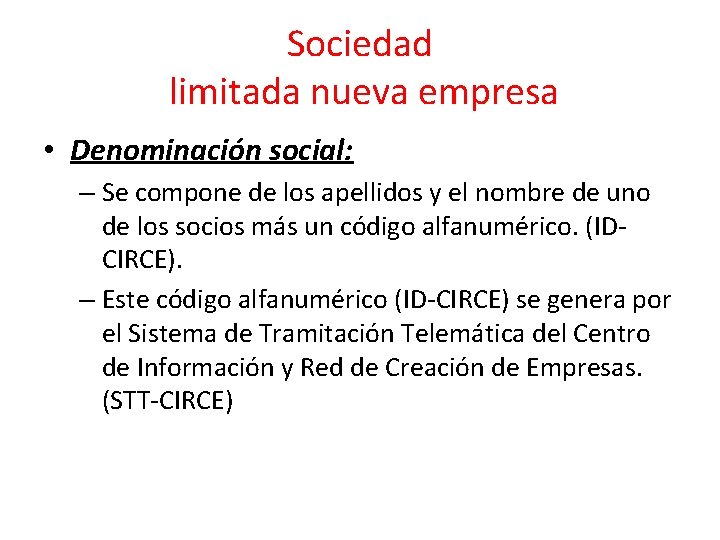 Sociedad
limitada nueva empresa

• Denominación social:
– Se compone de los apellidos y el nombre de uno de los socios más un código alfanumérico. (ID-CIRCE).
– Este código alfanumérico (ID-CIRCE) se genera por el Sistema de Tramitación Telemática del Centro de Información y Red de Creación de Empresas. (STT-CIRCE)